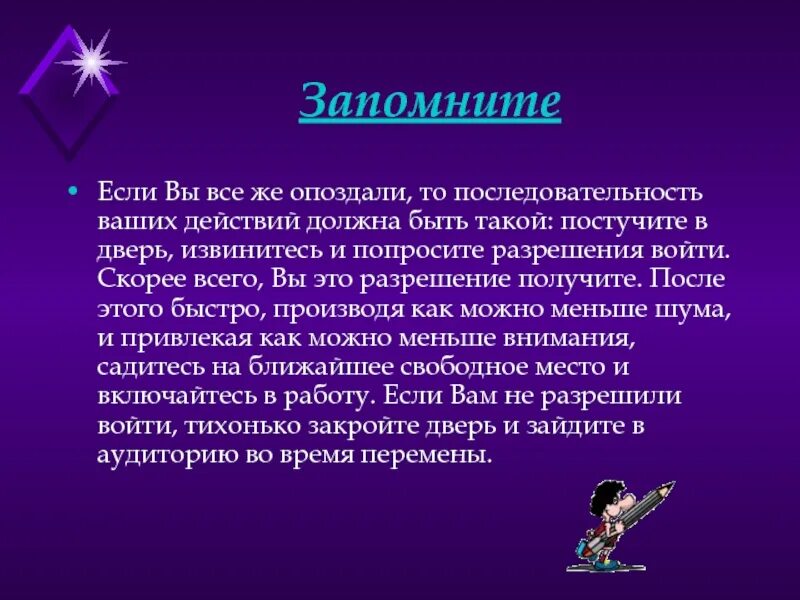 Запомните

• Если Вы все же опоздали, то последовательность ваших действий должна быть такой: постучите в дверь, извинитесь и попросите разрешения войти. Скорее всего, Вы это разрешение получите. После этого быстро, производя как можно меньше шума, и привлекая как можно меньше внимания, садитесь на ближайшее свободное место и включайтесь в работу. Если Вам не разрешили войти, тихонько закройте дверь и зайдите в аудиторию во время перемены.